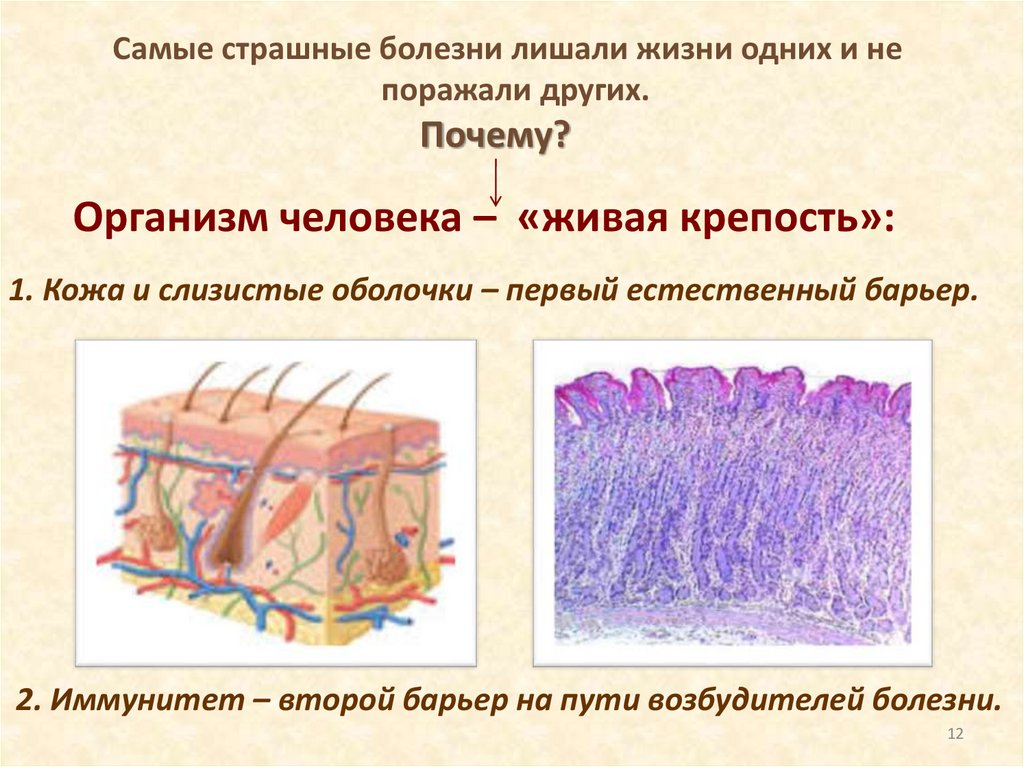 Самые страшные болезни лишали жизни одних и не поражали других.

Почему?

Организм человека – «живая крепость»:

1. Кожа и слизистые оболочки – первый естественный барьер.

2. Иммунитет – второй барьер на пути возбудителей болезни.

12